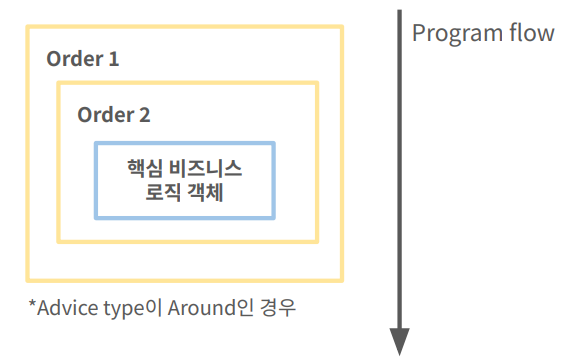 Order 1

Order 2

핵심 비즈니스
로직 객체

*Advice type이 Around인 경우

Program flow